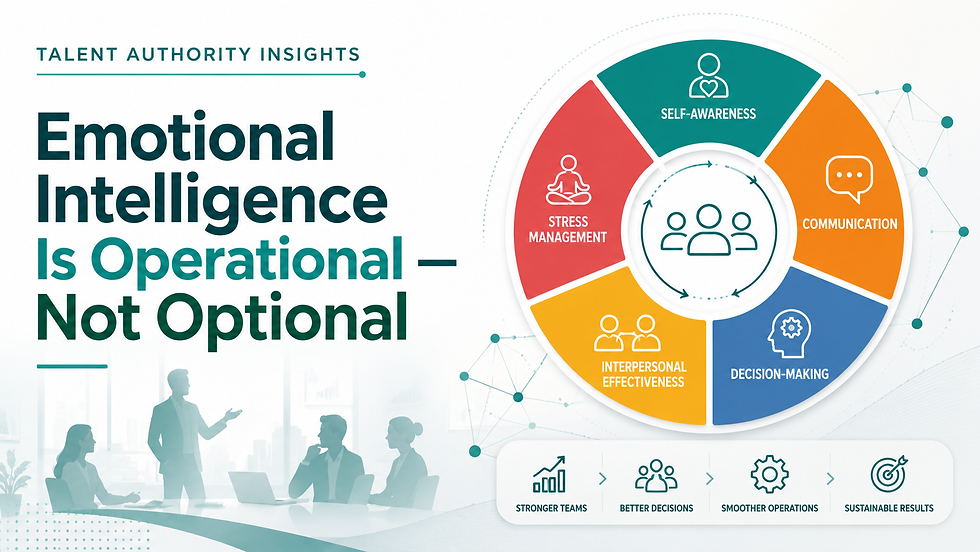 TALENT AUTHORITY INSIGHTS

Emotional Intelligence Is Operational — Not Optional

SELF-AWARENESS

COMMUNICATION

DECISION-MAKING

INTERPERSONAL EFFECTIVENESS

STRESS MANAGEMENT

STRONGER TEAMS

BETTER DECISIONS

SMOOTHER OPERATIONS

SUSTAINABLE RESULTS